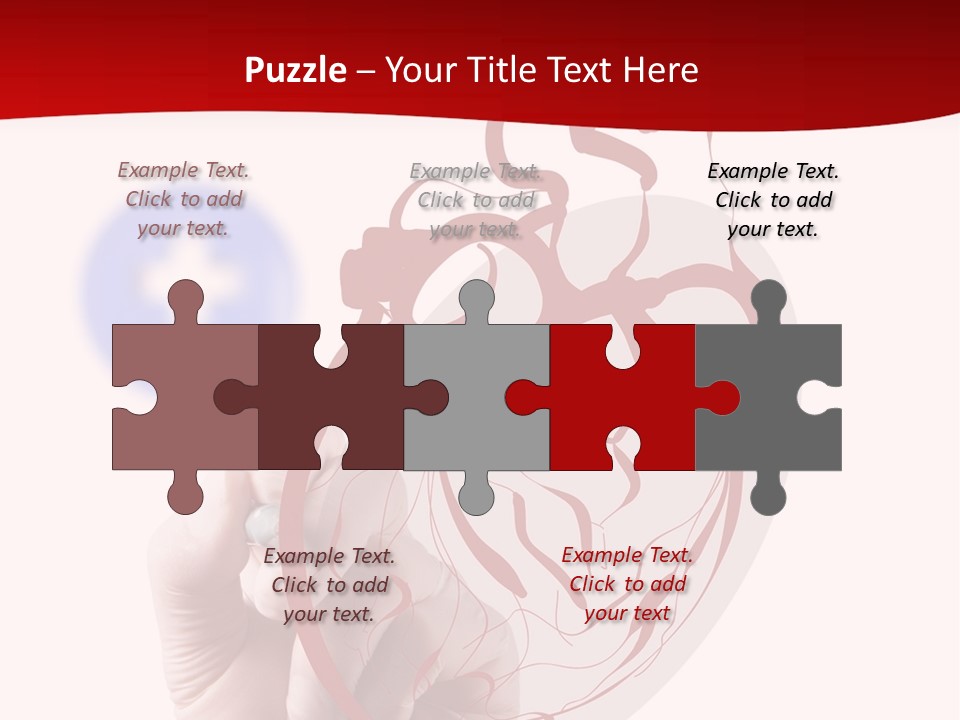 Puzzle – Your Title Text Here

Example Text. Click to add your text.

Example Text. Click to add your text.

Example Text. Click to add your text.

Example Text. Click to add your text.

Example Text. Click to add your text